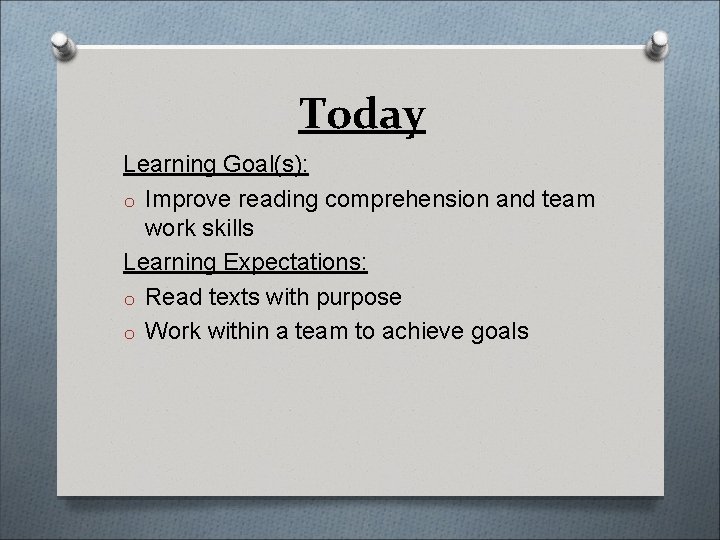 Today

Learning Goal(s):

o Improve reading comprehension and team work skills

Learning Expectations:

o Read texts with purpose

o Work within a team to achieve goals